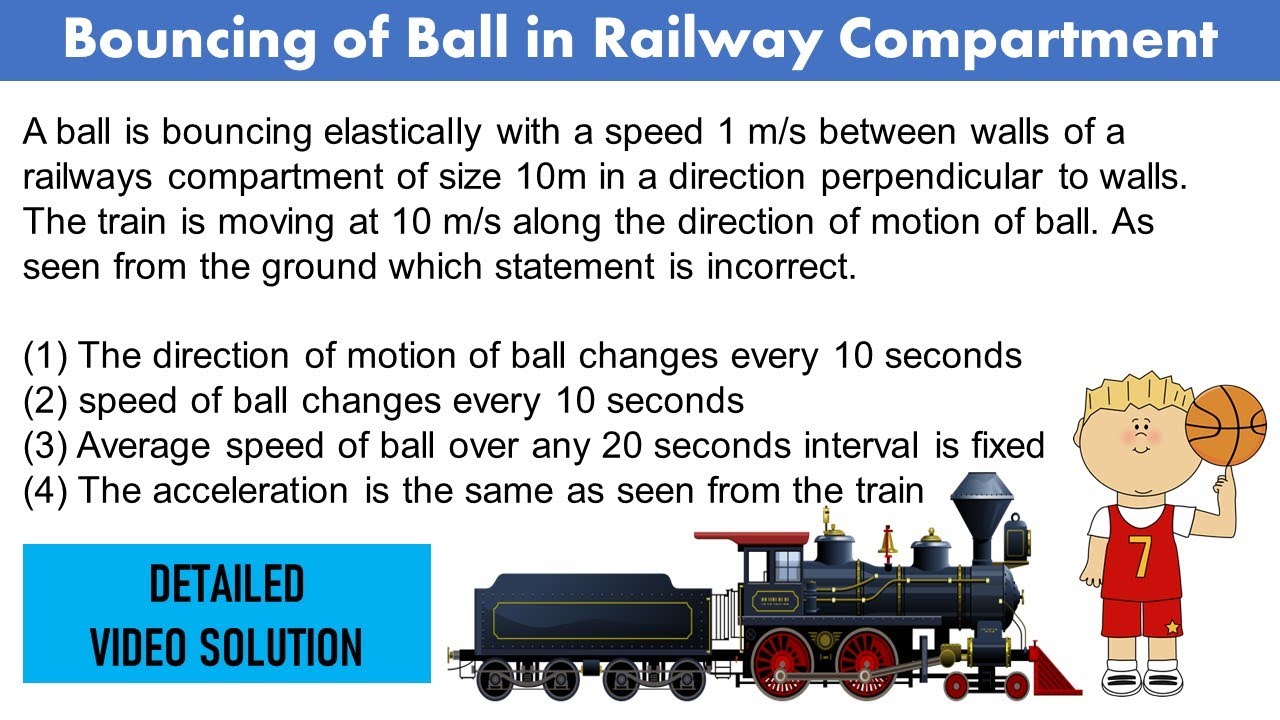 Bouncing of Ball in Railway Compartment

A ball is bouncing elastically with a speed 1 m/s between walls of a railways compartment of size 10m in a direction perpendicular to walls. The train is moving at 10 m/s along the direction of motion of ball. As seen from the ground which statement is incorrect.

(1) The direction of motion of ball changes every 10 seconds
(2) speed of ball changes every 10 seconds
(3) Average speed of ball over any 20 seconds interval is fixed
(4) The acceleration is the same as seen from the train

DETAILED
VIDEO SOLUTION

7